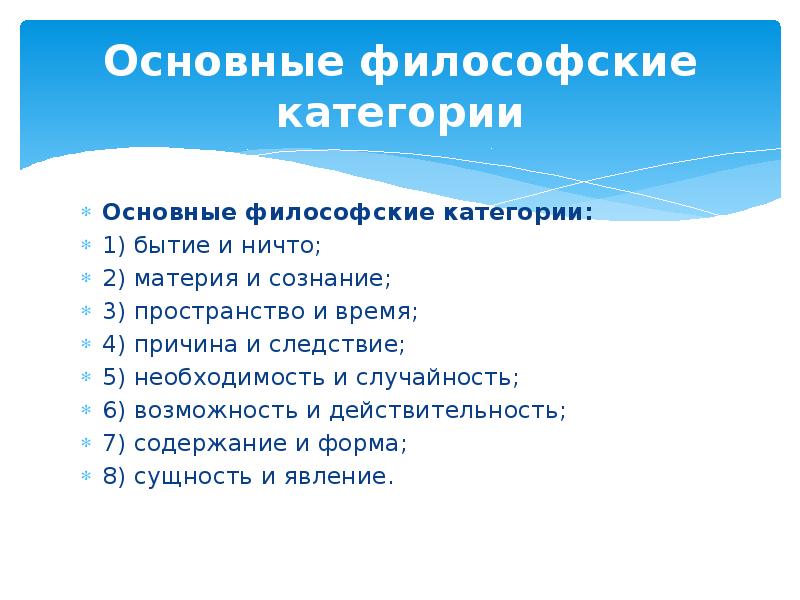 Основные философские категории

Основные философские категории:
1) бытие и ничто;
2) материя и сознание;
3) пространство и время;
4) причина и следствие;
5) необходимость и случайность;
6) возможность и действительность;
7) содержание и форма;
8) сущность и явление.